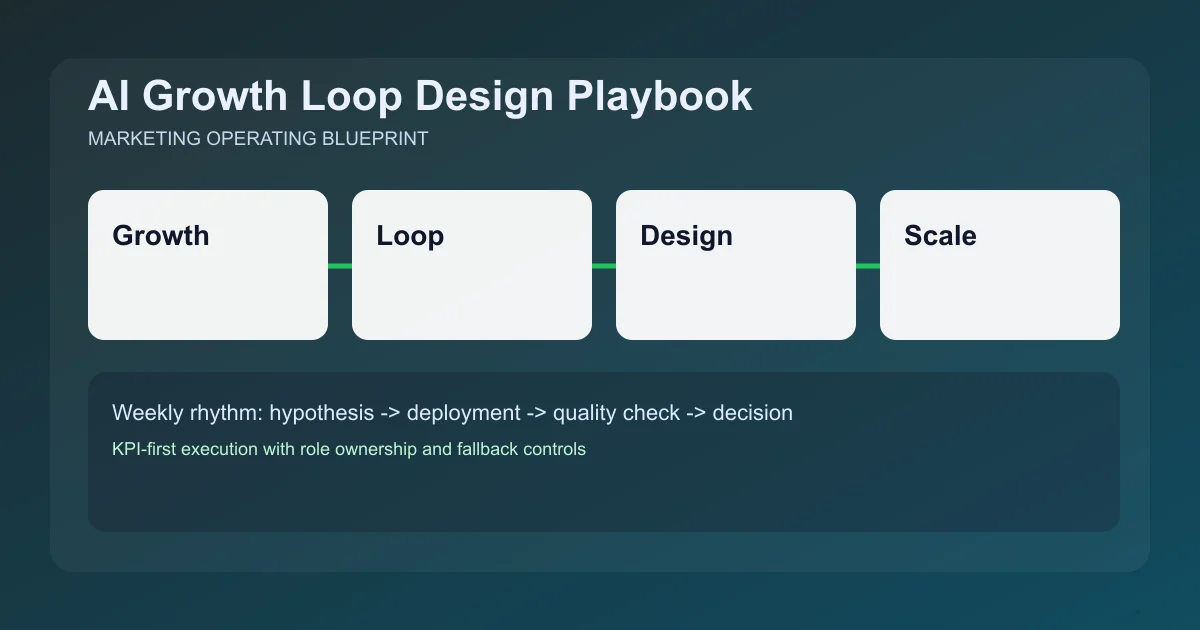 AI Growth Loop Design Playbook

MARKETING OPERATING BLUEPRINT

Growth

Loop

Design

Scale

Weekly rhythm: hypothesis -> deployment -> quality check -> decision

KPI-first execution with role ownership and fallback controls